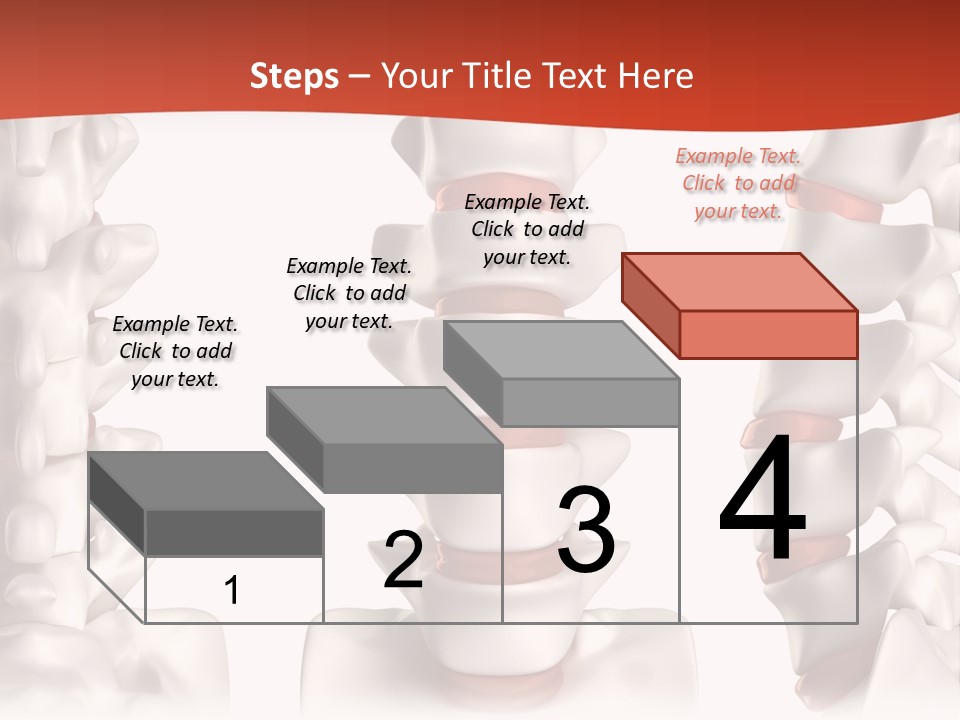 Steps – Your Title Text Here

Example Text. Click to add your text.

Example Text. Click to add your text.

Example Text. Click to add your text.

Example Text. Click to add your text.

1

2

3

4